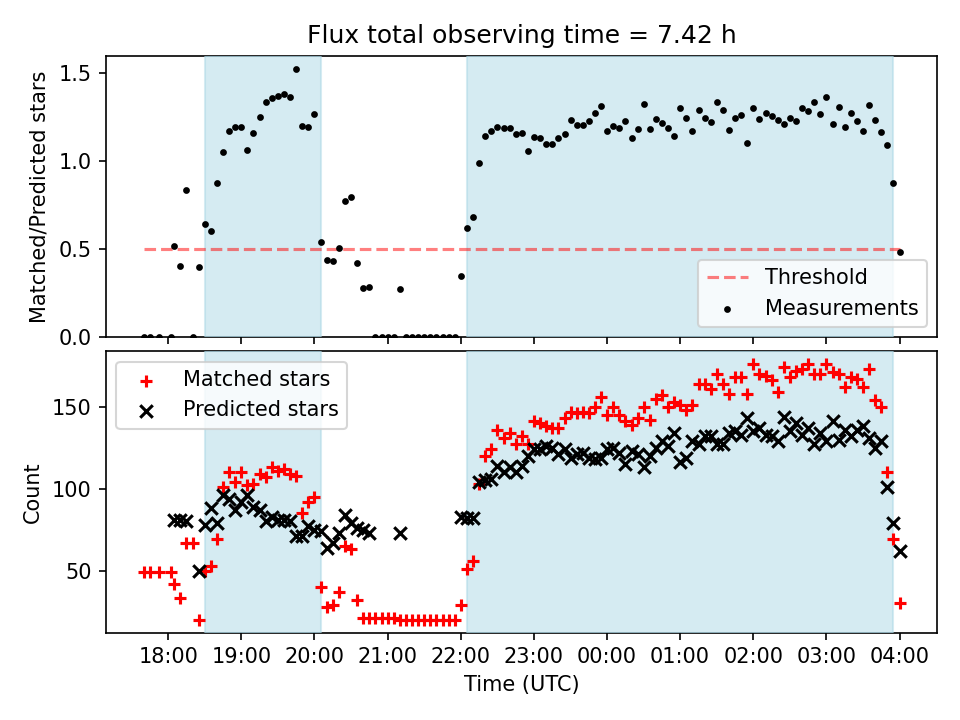 Flux total observing time = 7.42 h

Matched/Predicted stars

1.5
1.0
0.5
0.0

Threshold
Measurements

Matched stars
Predicted stars

Count

150
100
50

18:00
19:00
20:00
21:00
22:00
23:00
00:00
01:00
02:00
03:00
04:00

Time (UTC)